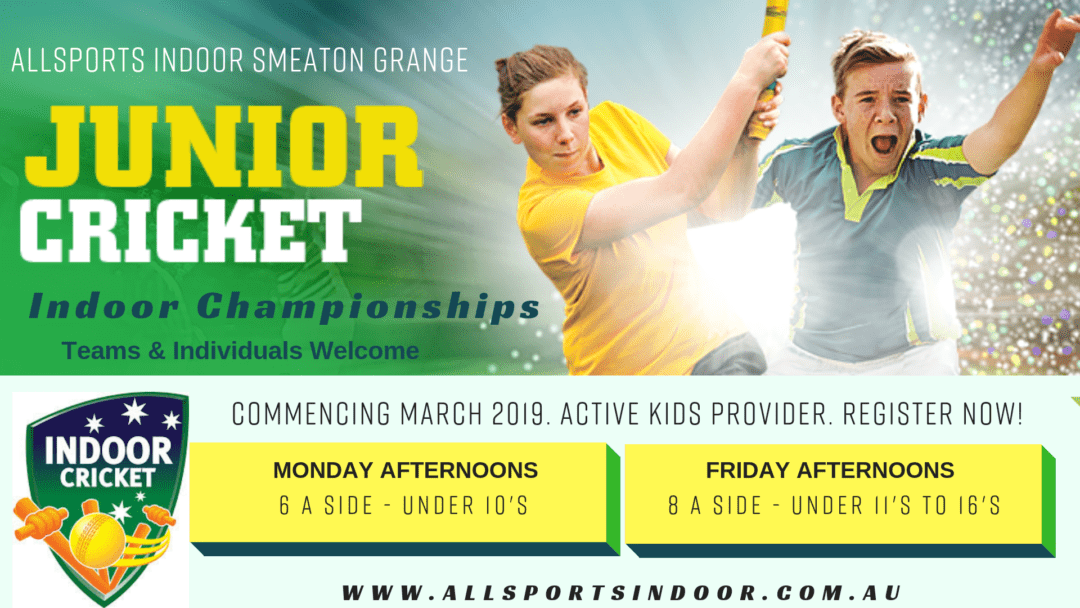 ALLSPORTS INDOOR SMEATON GRANGE

JUNIOR CRICKET

Indoor Championships

Teams & Individuals Welcome

INDOOR CRICKET

COMMENCING MARCH 2019. ACTIVE KIDS PROVIDER. REGISTER NOW!

MONDAY AFTERNOONS
6 A SIDE - UNDER 10'S

FRIDAY AFTERNOONS
8 A SIDE - UNDER 11'S TO 16'S

WWW.ALLSPORTSINDOOR.COM.AU